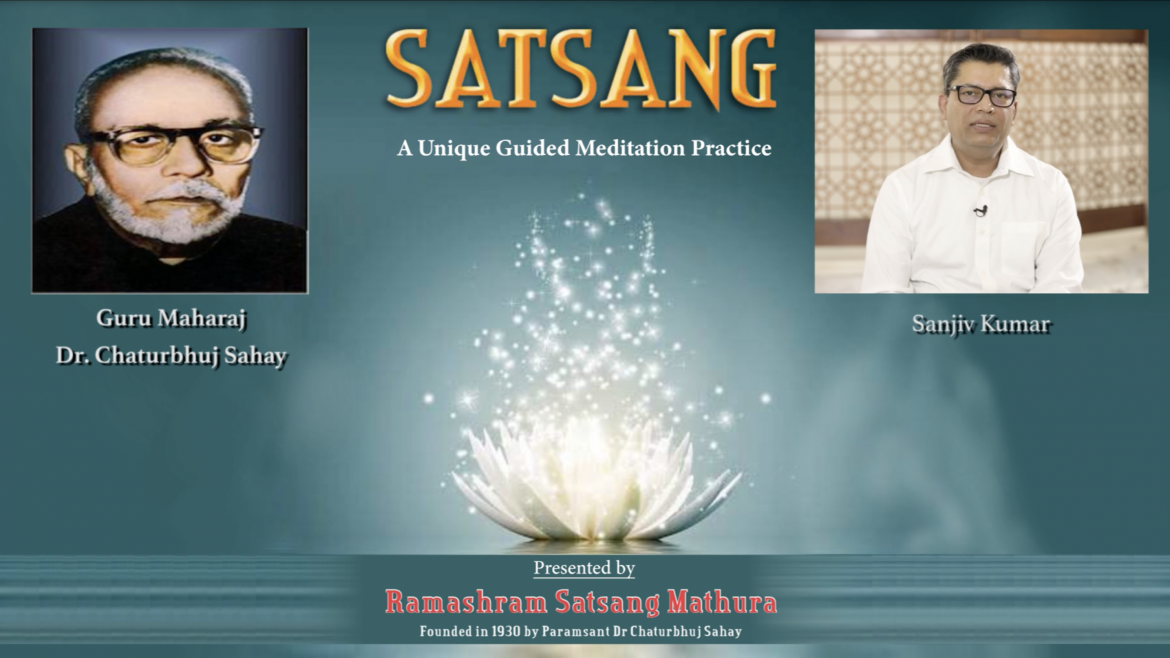 SATSANG

A Unique Guided Meditation Practice

Guru Maharaj
Dr. Chaturbhuj Sahay

Sanjiv Kumar

Presented by

Ramashram Satsang Mathura

Founded in 1930 by Paramsant Dr Chaturbhuj Sahay